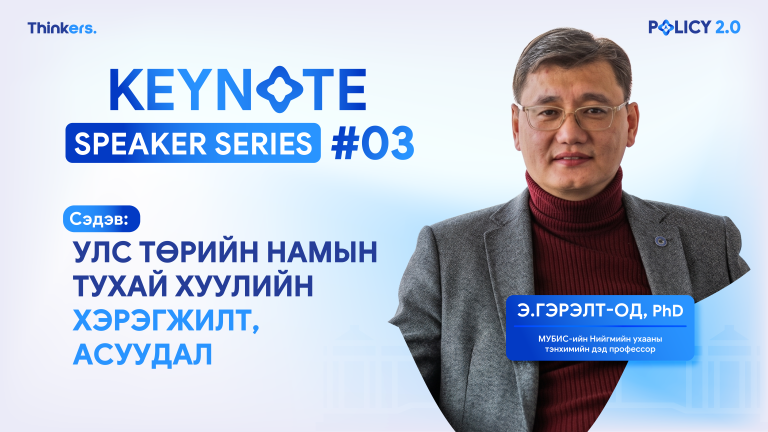 Thinkers.

POLICY 2.0

KEYNOTE

SPEAKER SERIES #03

Сэдэв:

УЛС ТӨРИЙН НАМЫН ТУХАЙ ХУУЛИЙН ХЭРЭГЖИЛТ, АСУУДАЛ

Э.ГЭРЭЛТ-ОД, PhD

МУБИС-ийн Нийгмийн ухааны тэнхимийн дэд профессор